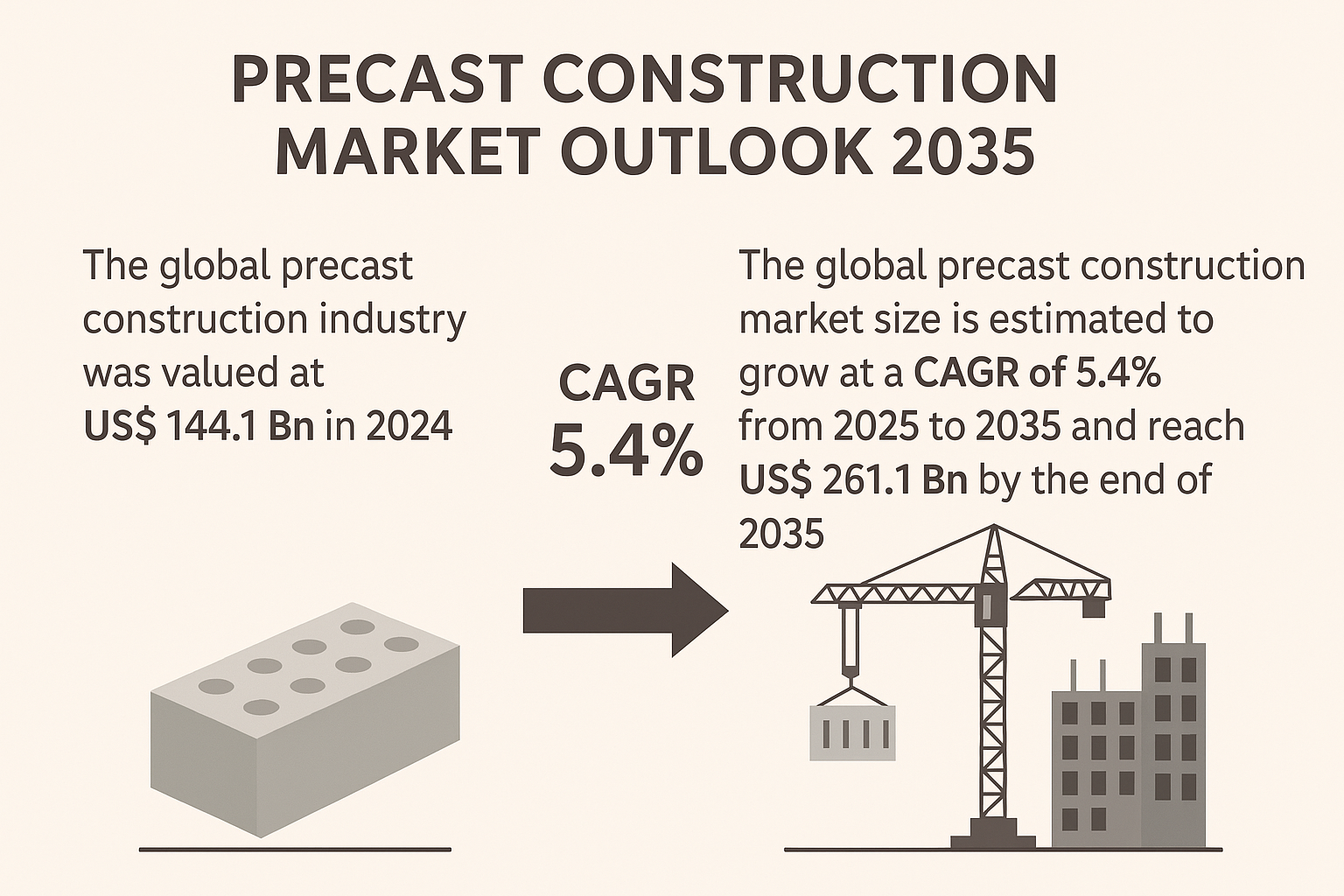 PRECAST CONSTRUCTION MARKET OUTLOOK 2035

The global precast construction industry was valued at US$ 144.1 Bn in 2024

CAGR 5.4%

The global precast construction market size is estimated to grow at a CAGR of 5.4% from 2025 to 2035 and reach US$ 261.1 Bn by the end of 2035